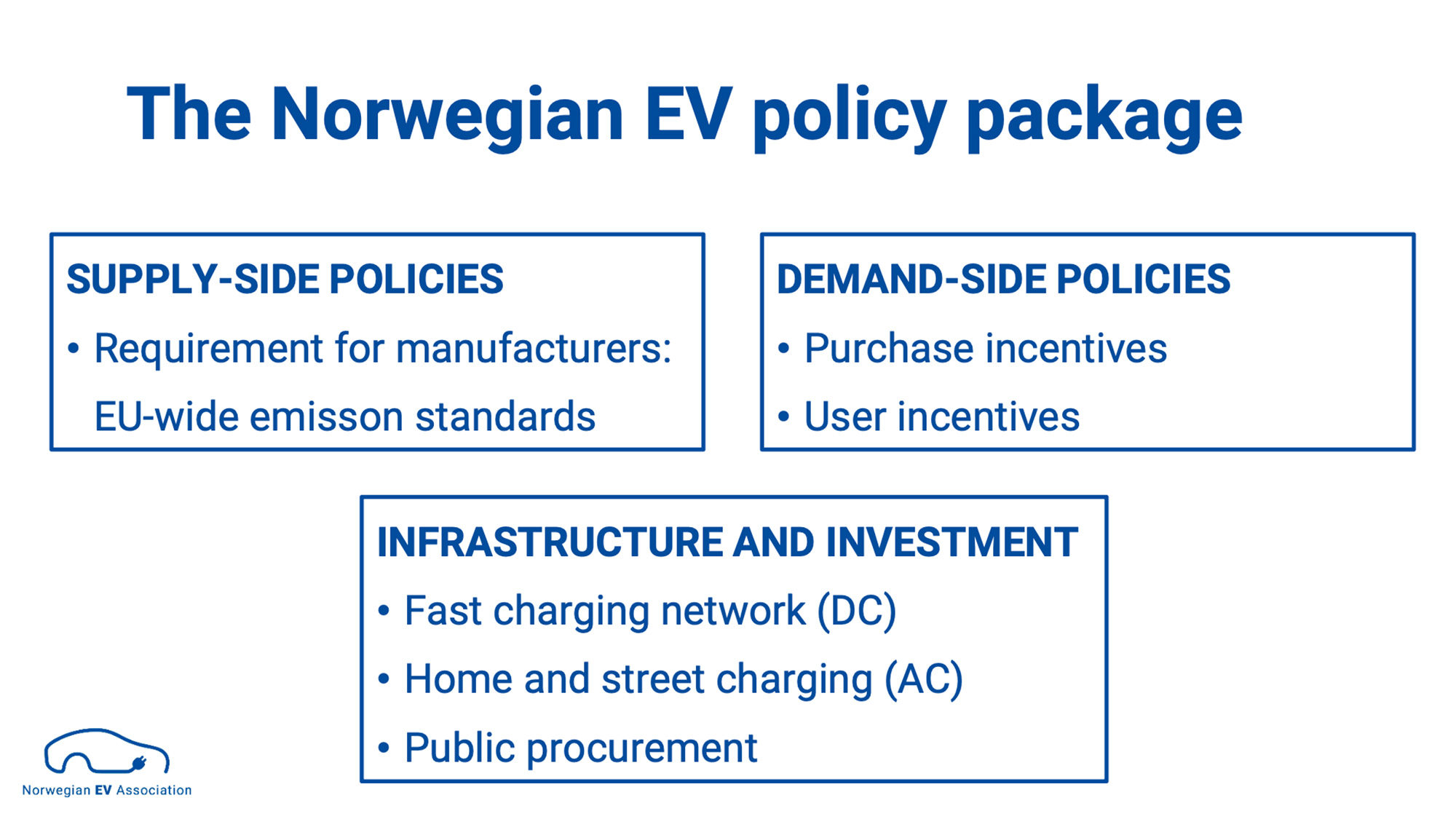 The Norwegian EV policy package

SUPPLY-SIDE POLICIES
• Requirement for manufacturers: EU-wide emisson standards

DEMAND-SIDE POLICIES
• Purchase incentives
• User incentives

INFRASTRUCTURE AND INVESTMENT
• Fast charging network (DC)
• Home and street charging (AC)
• Public procurement

Norwegian EV Association